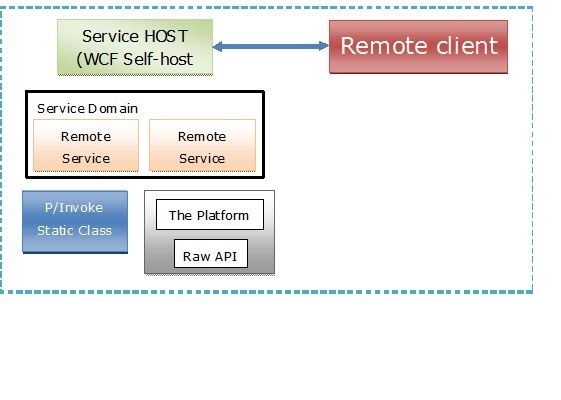 Service HOST
(WCF Self-host

Remote client

Service Domain

Remote Service

Remote Service

P/Invoke Static Class

The Platform

Raw API